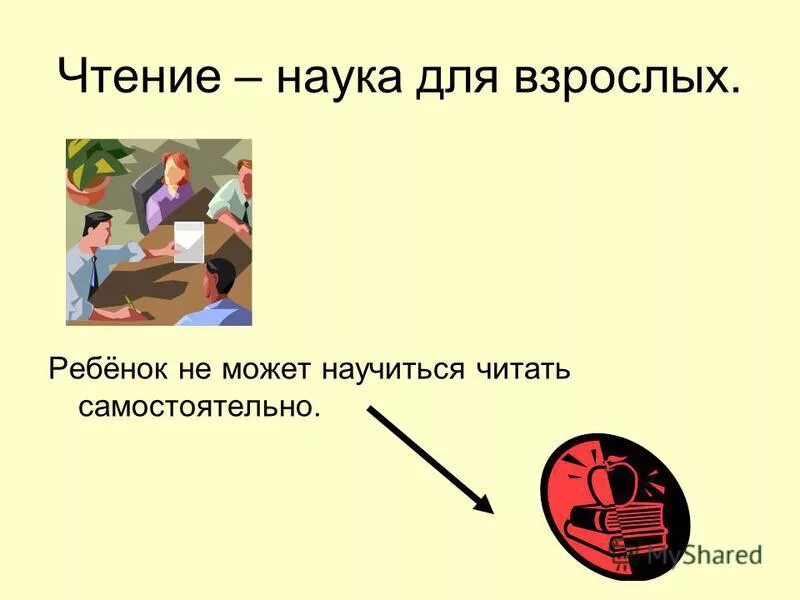 Чтение – наука для взрослых.

Ребёнок не может научиться читать самостоятельно.

MyShared